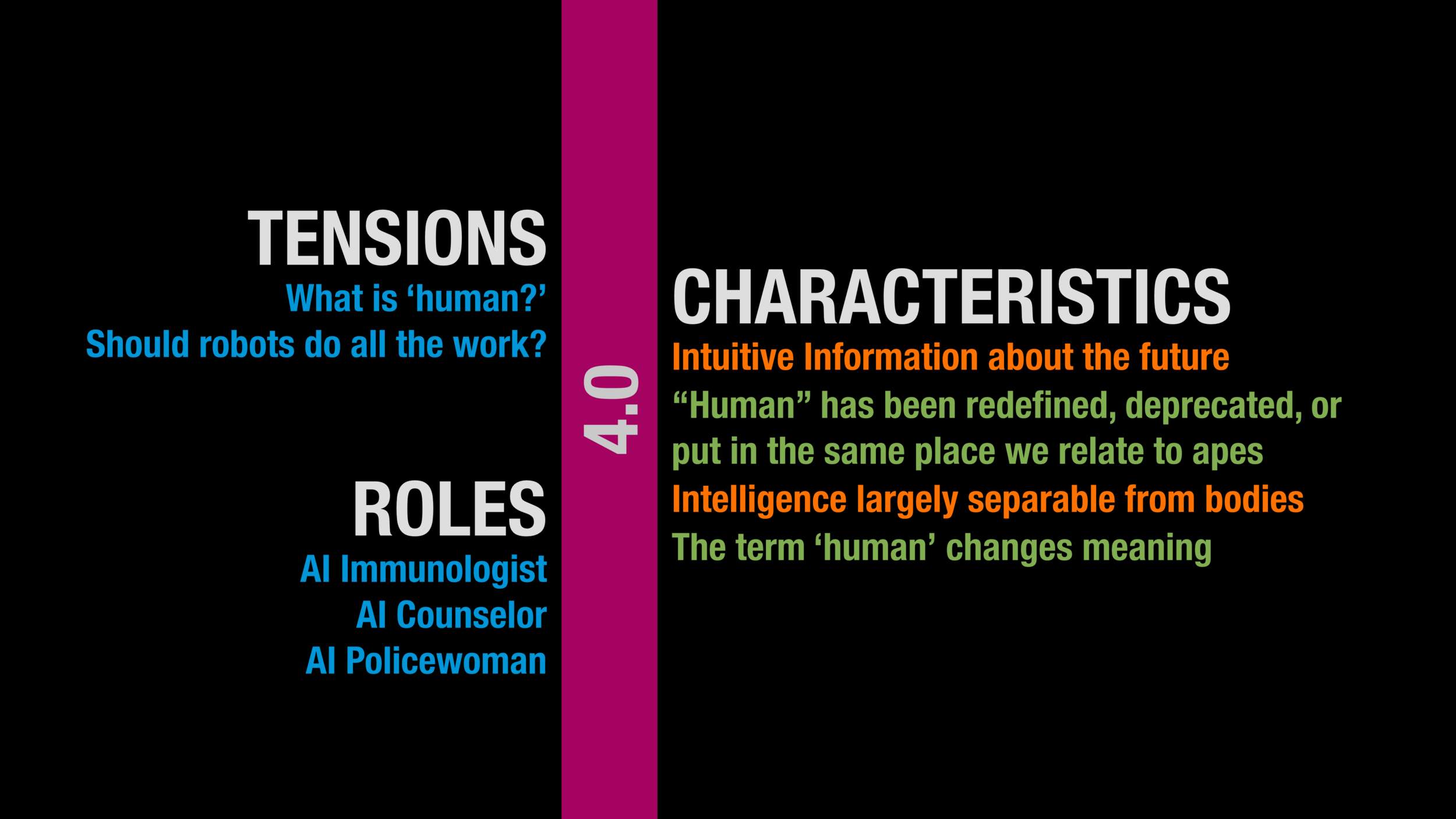 TENSIONS
What is ‘human?’
Should robots do all the work?

ROLES
AI Immunologist
AI Counselor
AI Policewoman

4.0

CHARACTERISTICS
Intuitive Information about the future
“Human” has been redefined, deprecated, or put in the same place we relate to apes
Intelligence largely separable from bodies
The term ‘human’ changes meaning